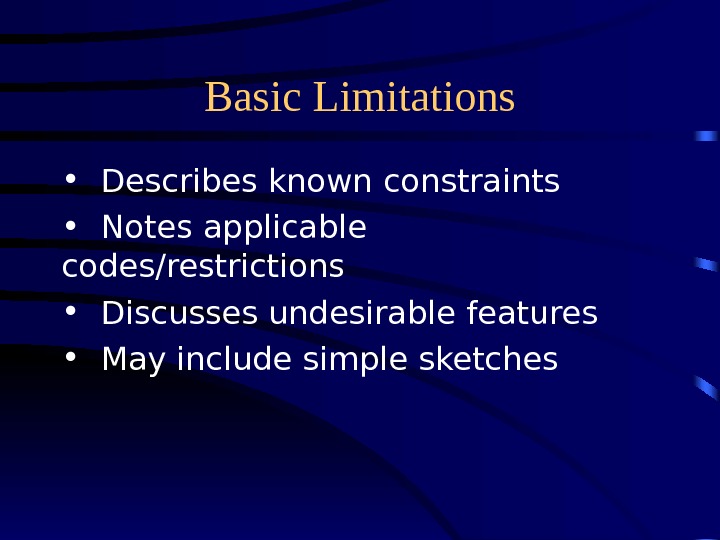 Basic Limitations

• Describes known constraints
• Notes applicable codes/restrictions
• Discusses undesirable features
• May include simple sketches